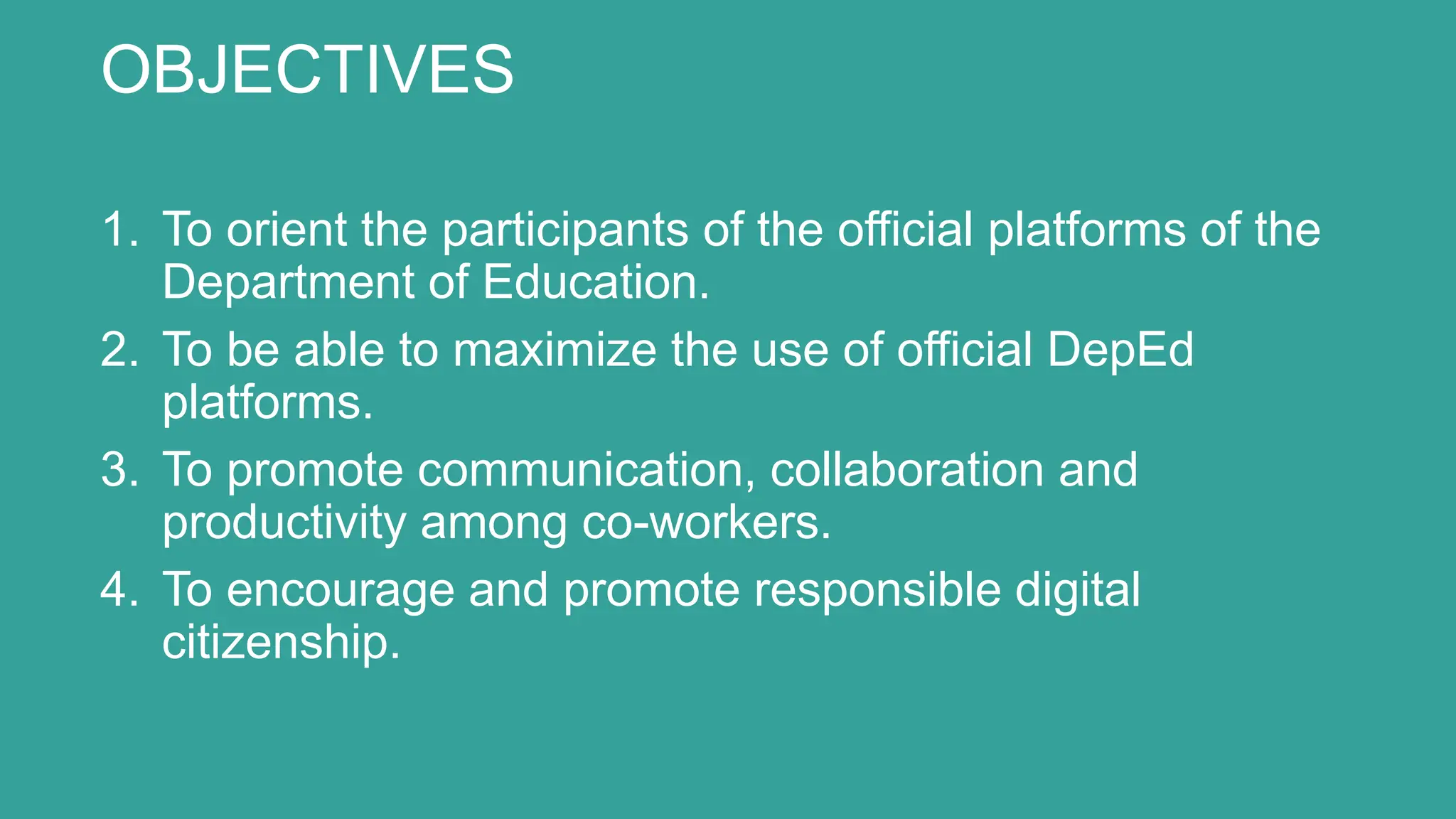 OBJECTIVES

1. To orient the participants of the official platforms of the Department of Education.
2. To be able to maximize the use of official DepEd platforms.
3. To promote communication, collaboration and productivity among co-workers.
4. To encourage and promote responsible digital citizenship.